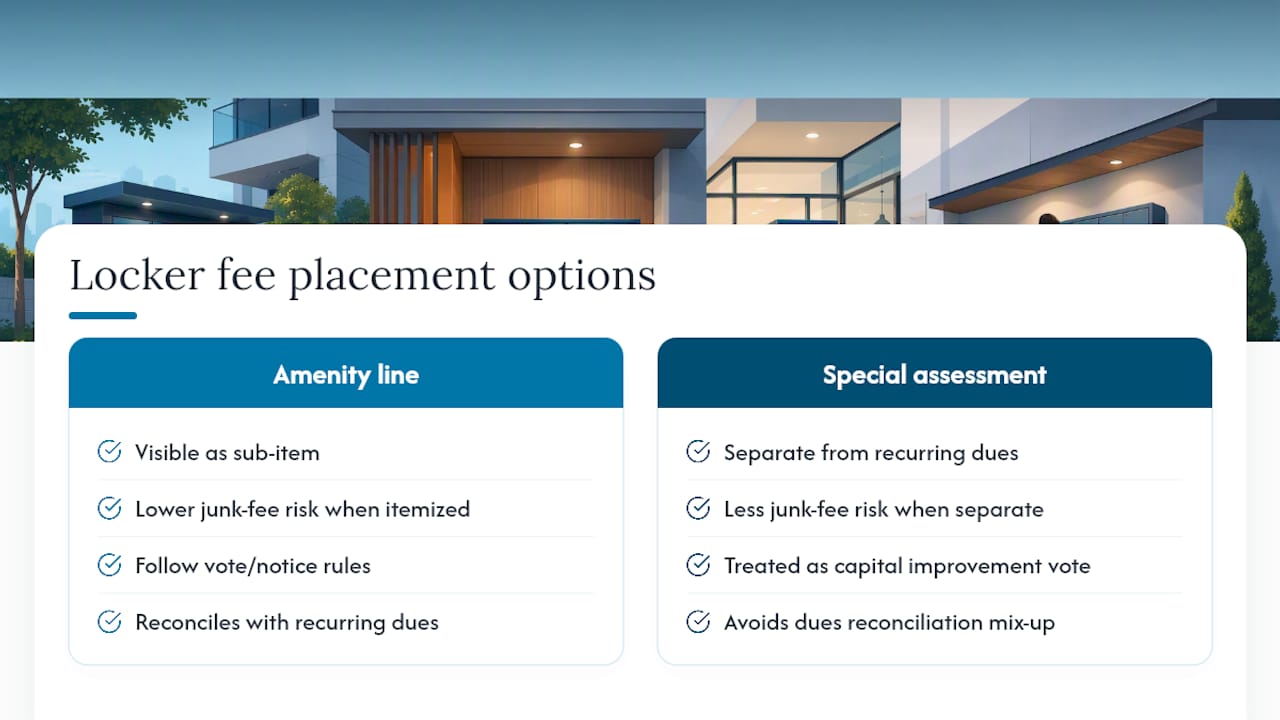 Locker fee placement options

Amenity line

Visible as sub-item

Lower junk-fee risk when itemized

Follow vote/notice rules

Reconciles with recurring dues

Special assessment

Separate from recurring dues

Less junk-fee risk when separate

Treated as capital improvement vote

Avoids dues reconciliation mix-up